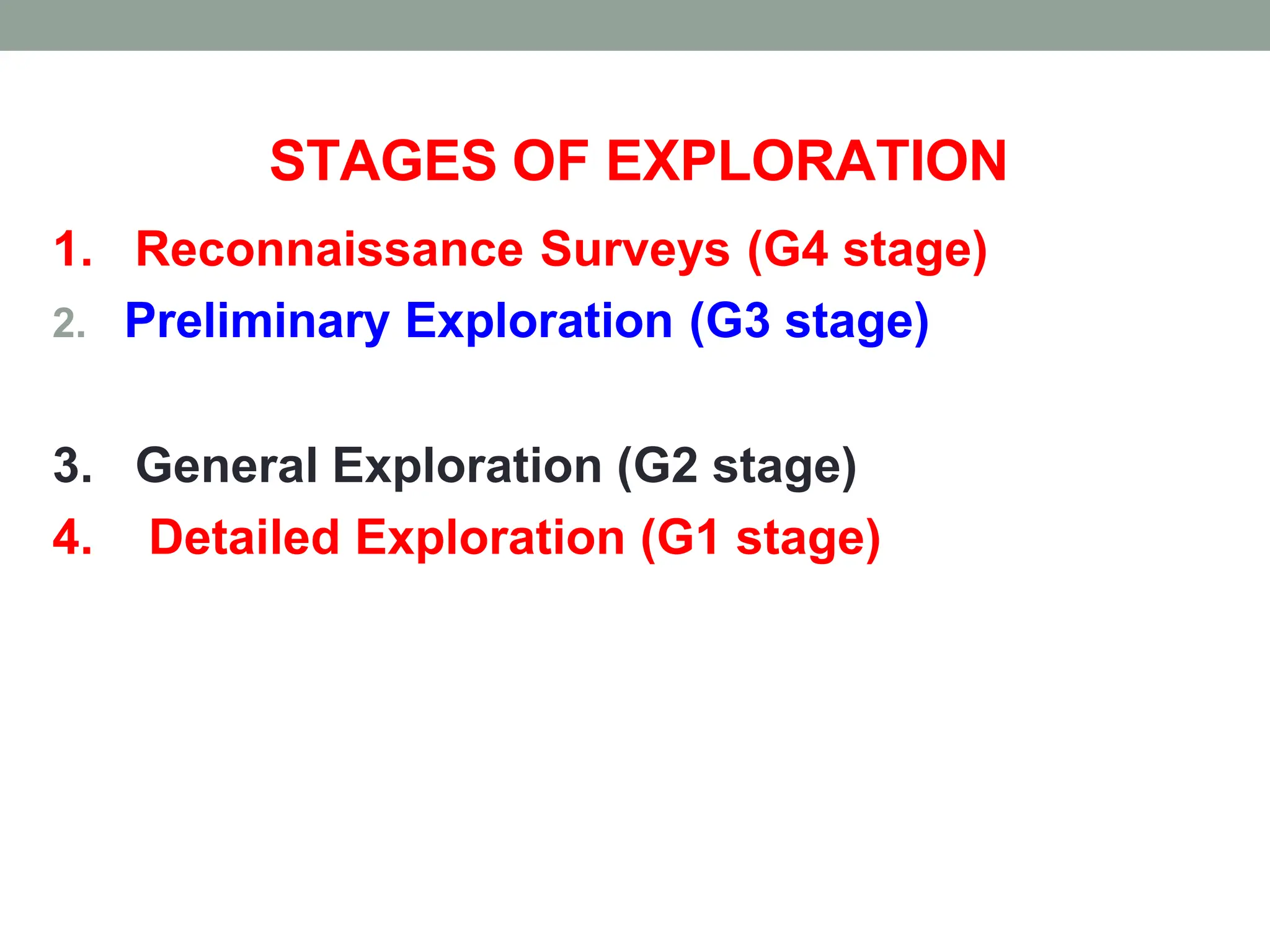 STAGES OF EXPLORATION

1. Reconnaissance Surveys (G4 stage)
2. Preliminary Exploration (G3 stage)

3. General Exploration (G2 stage)
4. Detailed Exploration (G1 stage)